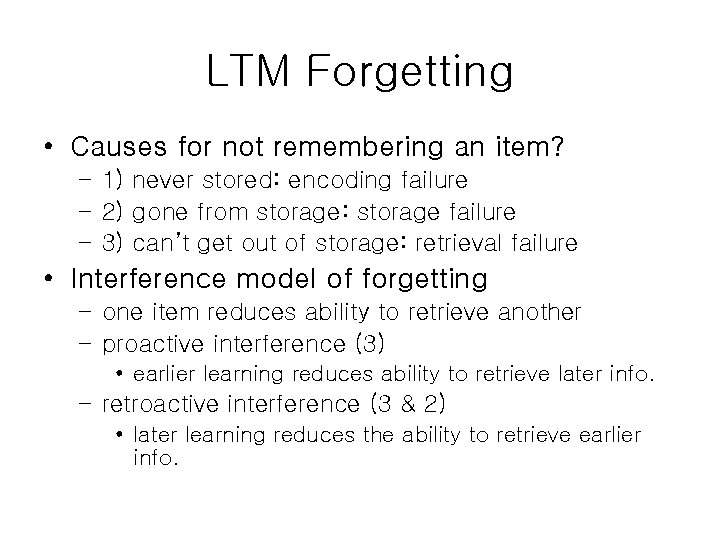 LTM Forgetting

• Causes for not remembering an item?
– 1) never stored: encoding failure
– 2) gone from storage: storage failure
– 3) can't get out of storage: retrieval failure

• Interference model of forgetting
– one item reduces ability to retrieve another
– proactive interference (3)
• earlier learning reduces ability to retrieve later info.
– retroactive interference (3 & 2)
• later learning reduces the ability to retrieve earlier info.